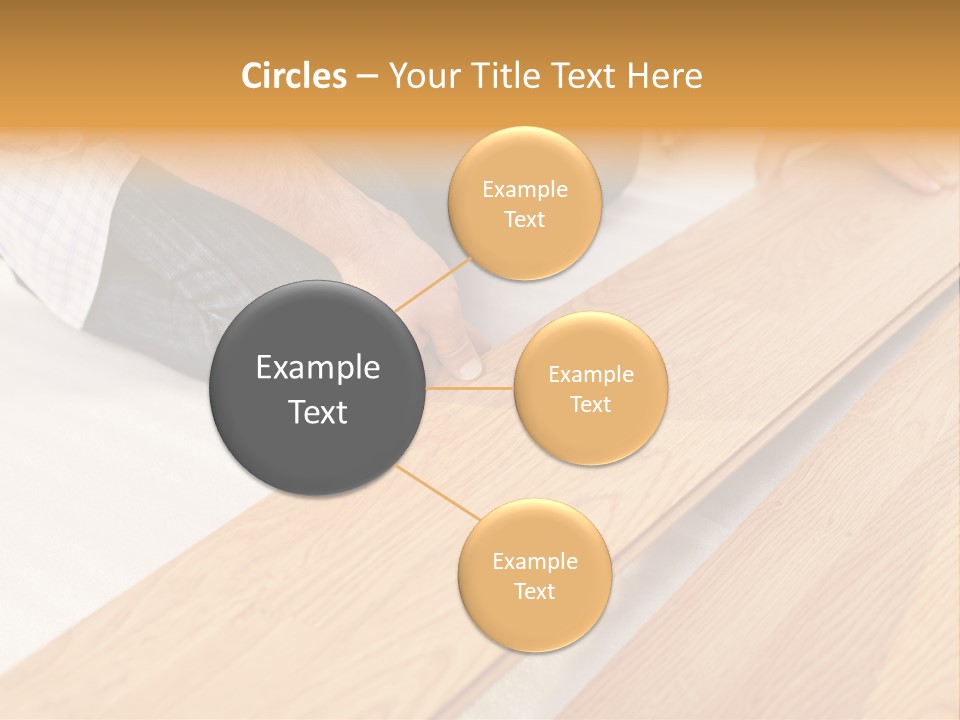 Circles – Your Title Text Here

Example Text

Example Text

Example Text

Example Text